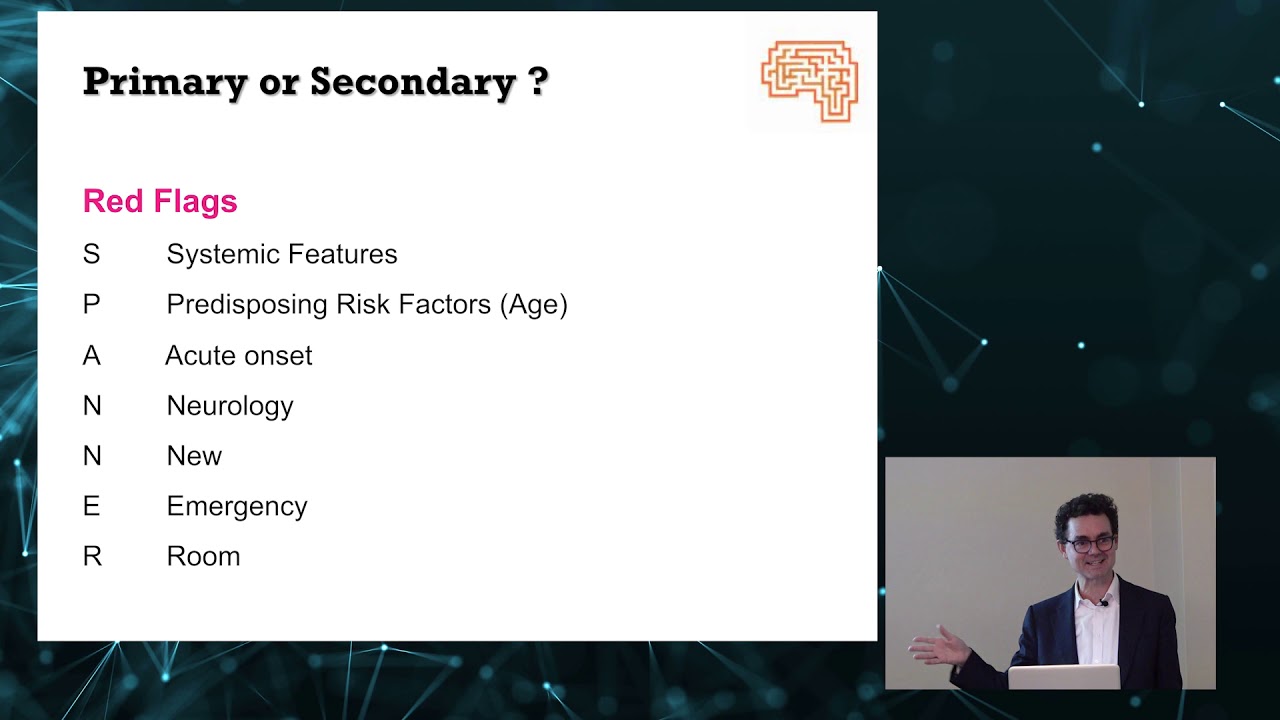 Primary or Secondary ?

Red Flags

S Systemic Features

P Predisposing Risk Factors (Age)

A Acute onset

N Neurology

N New

E Emergency

R Room